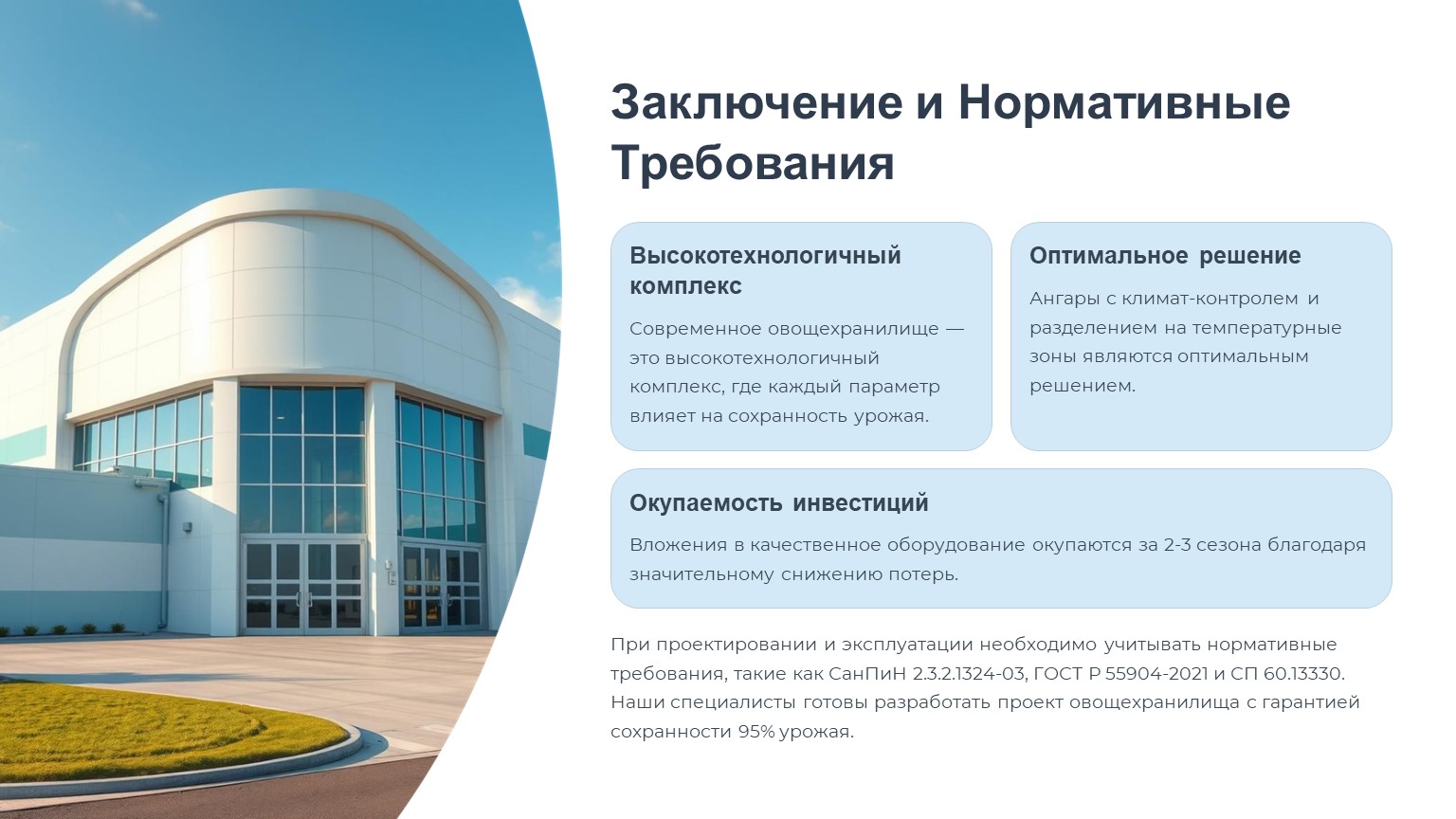 Заключение и Нормативные Требования

Высокотехнологичный комплекс

Современное овощехранилище — это высокотехнологичный комплекс, где каждый параметр влияет на сохранность урожая.

Оптимальное решение

Ангары с климат-контролем и разделением на температурные зоны являются оптимальным решением.

Окупаемость инвестиций

Вложения в качественное оборудование окупаются за 2-3 сезона благодаря значительному снижению потерь.

При проектировании и эксплуатации необходимо учитывать нормативные требования, такие как СанПиН 2.3.2.1324-03, ГОСТ Р 55904-2021 и СП 60.13330. Наши специалисты готовы разработать проект овощехранилища с гарантией сохранности 95% урожая.